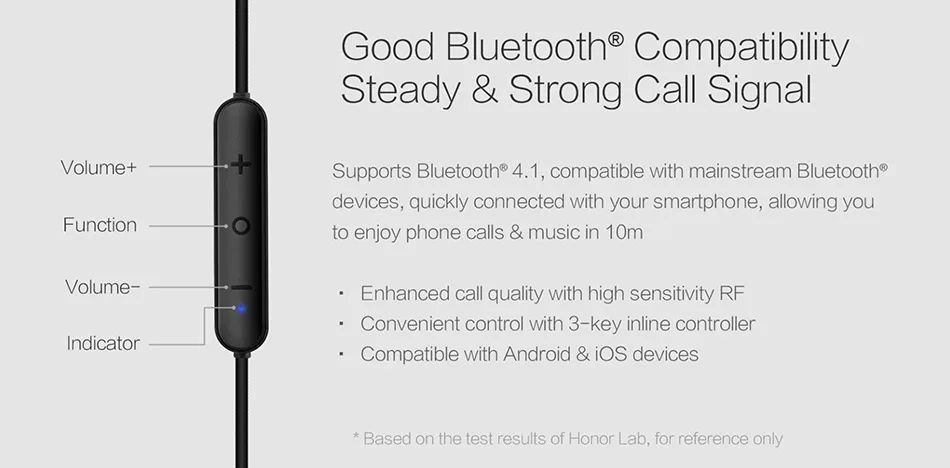 Volume+

Function

Volume-

Indicator

Good Bluetooth® Compatibility
Steady & Strong Call Signal

Supports Bluetooth® 4.1, compatible with mainstream Bluetooth® devices, quickly connected with your smartphone, allowing you to enjoy phone calls & music in 10m

· Enhanced call quality with high sensitivity RF
· Convenient control with 3-key inline controller
· Compatible with Android & iOS devices

* Based on the test results of Honor Lab, for reference only